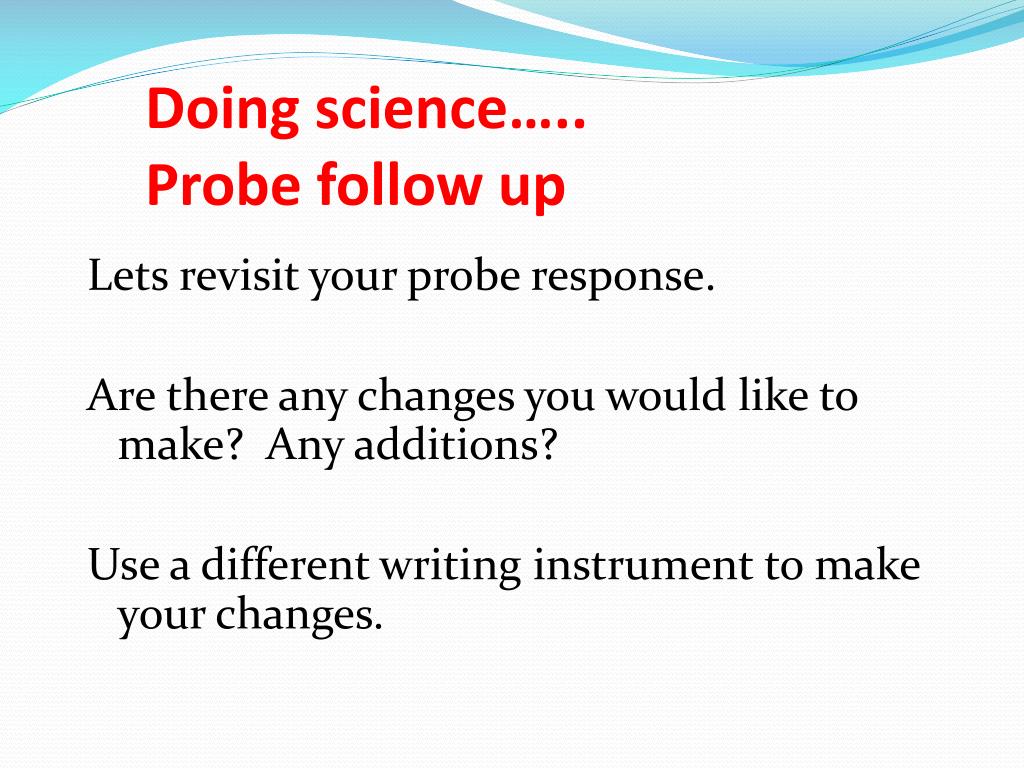 Doing science…..
Probe follow up

Lets revisit your probe response.

Are there any changes you would like to make? Any additions?

Use a different writing instrument to make your changes.